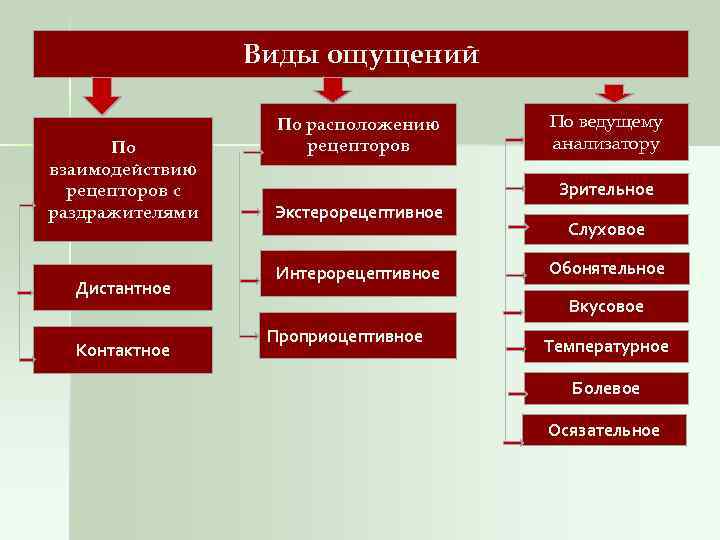 Виды ощущений

По взаимодействию рецепторов с раздражителями

Дистантное

Контактное

По расположению рецепторов

Экстерорецептивное

Интерорецептивное

Проприоцептивное

По ведущему анализатору

Зрительное

Слуховое

Обонятельное

Вкусовое

Температурное

Болевое

Осязательное